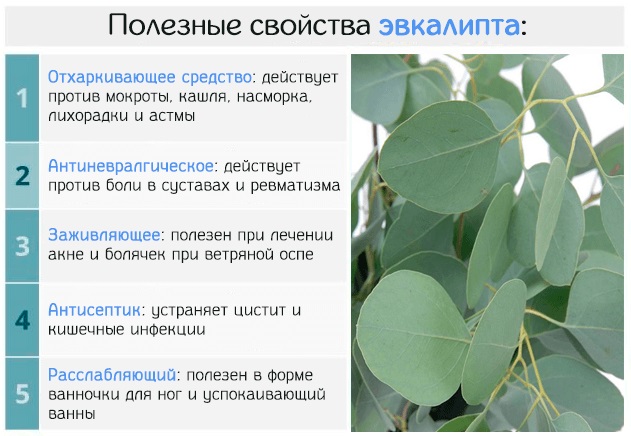 Полезные свойства эвкалипта:

1 Отхаркивающее средство: действует против мокроты, кашля, насморка, лихорадки и астмы

2 Антиневралгическое: действует против боли в суставах и ревматизма

3 Заживляющее: полезен при лечении акне и болячек при ветряной оспе

4 Антисептик: устраняет цистит и кишечные инфекции

5 Расслабляющий: полезен в форме ванночки для ног и успокаивающий ванны